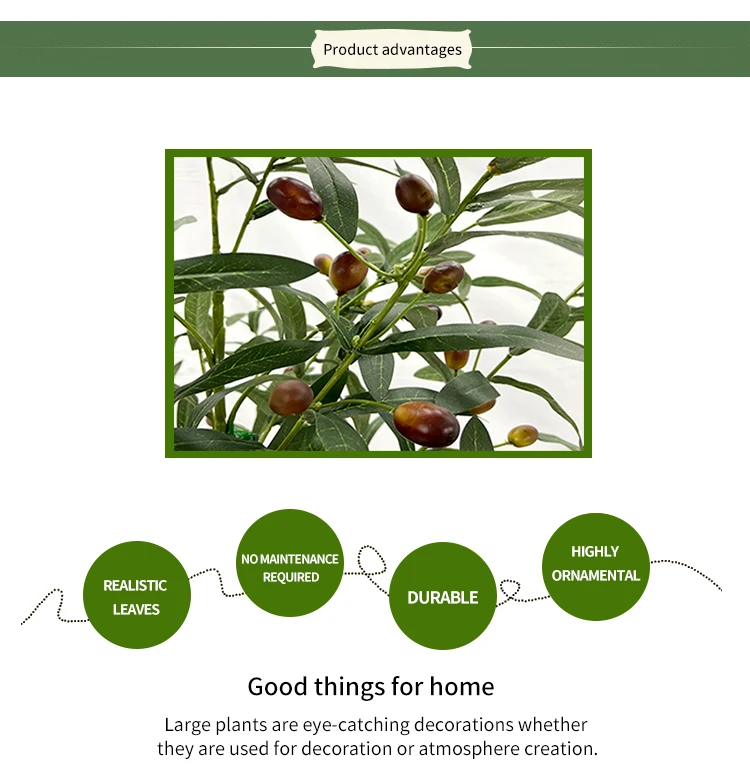 Product advantages

REALISTIC LEAVES

NO MAINTENANCE REQUIRED

DURABLE

HIGHLY ORNAMENTAL

Good things for home

Large plants are eye-catching decorations whether they are used for decoration or atmosphere creation.